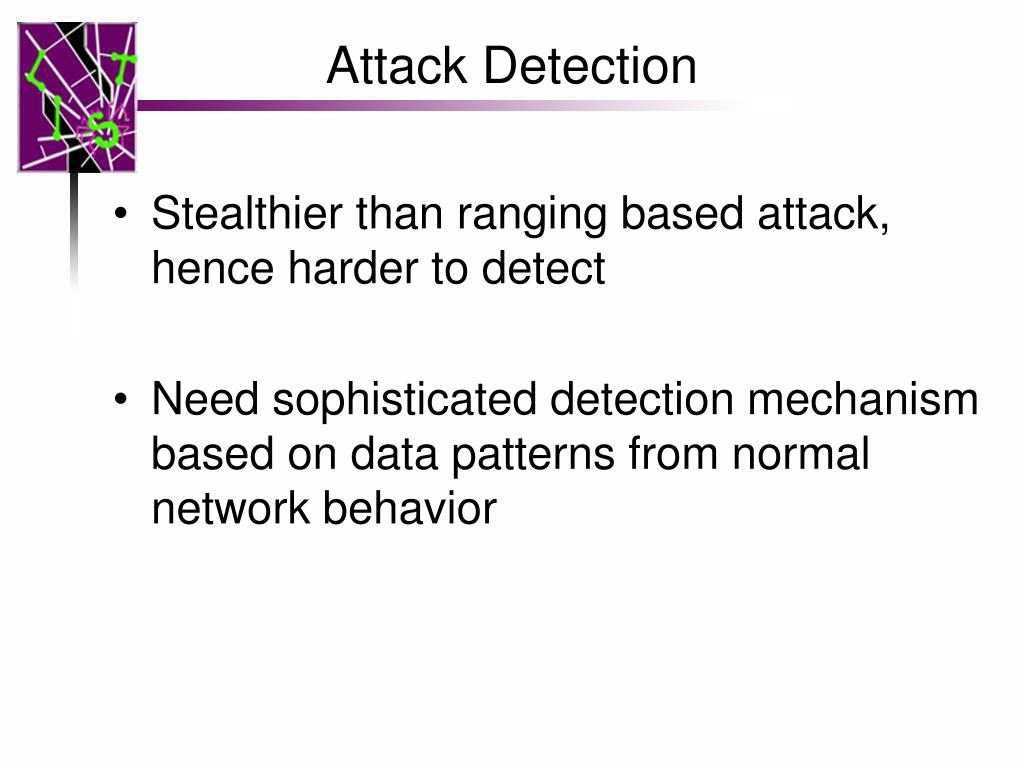 Attack Detection

• Stealthier than ranging based attack, hence harder to detect

• Need sophisticated detection mechanism based on data patterns from normal network behavior